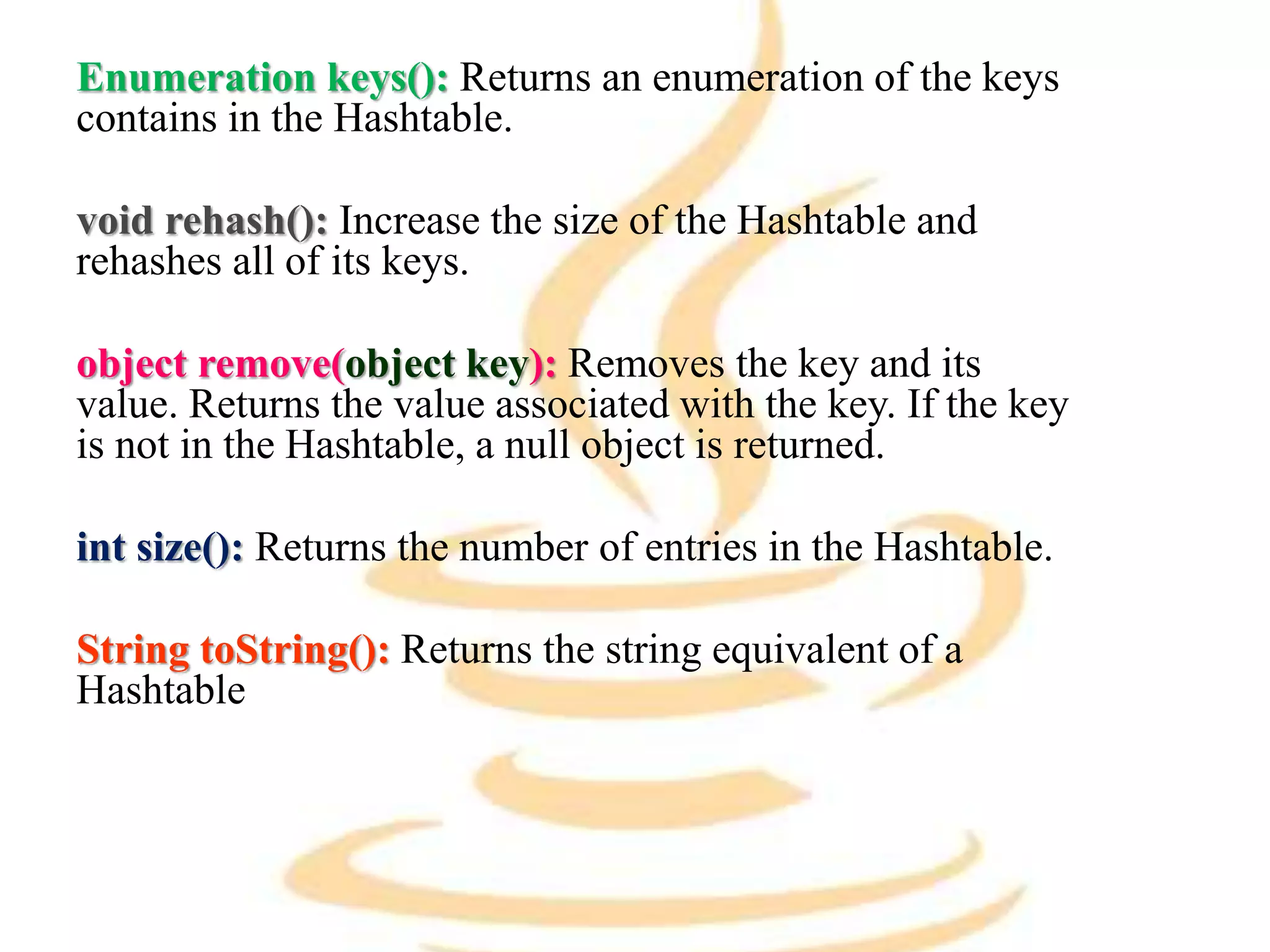 Enumeration keys(): Returns an enumeration of the keys contains in the Hashtable.

void rehash(): Increase the size of the Hashtable and rehashes all of its keys.

object remove(object key): Removes the key and its value. Returns the value associated with the key. If the key is not in the Hashtable, a null object is returned.

int size(): Returns the number of entries in the Hashtable.

String toString(): Returns the string equivalent of a Hashtable